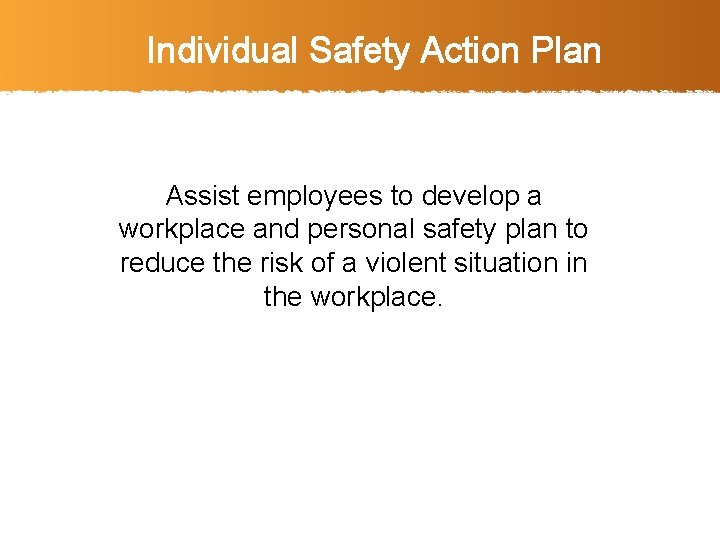 Individual Safety Action Plan

Assist employees to develop a workplace and personal safety plan to reduce the risk of a violent situation in the workplace.